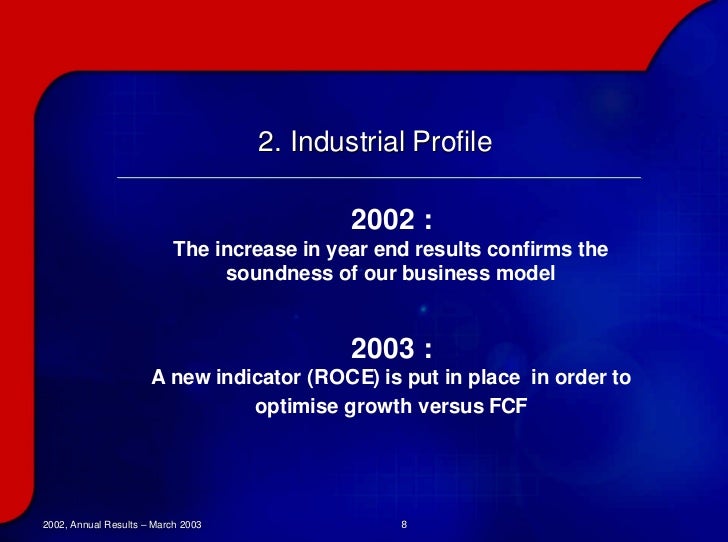 2. Industrial Profile

2002 :
The increase in year end results confirms the soundness of our business model

2003 :
A new indicator (ROCE) is put in place in order to optimise growth versus FCF

2002, Annual Results – March 2003

8